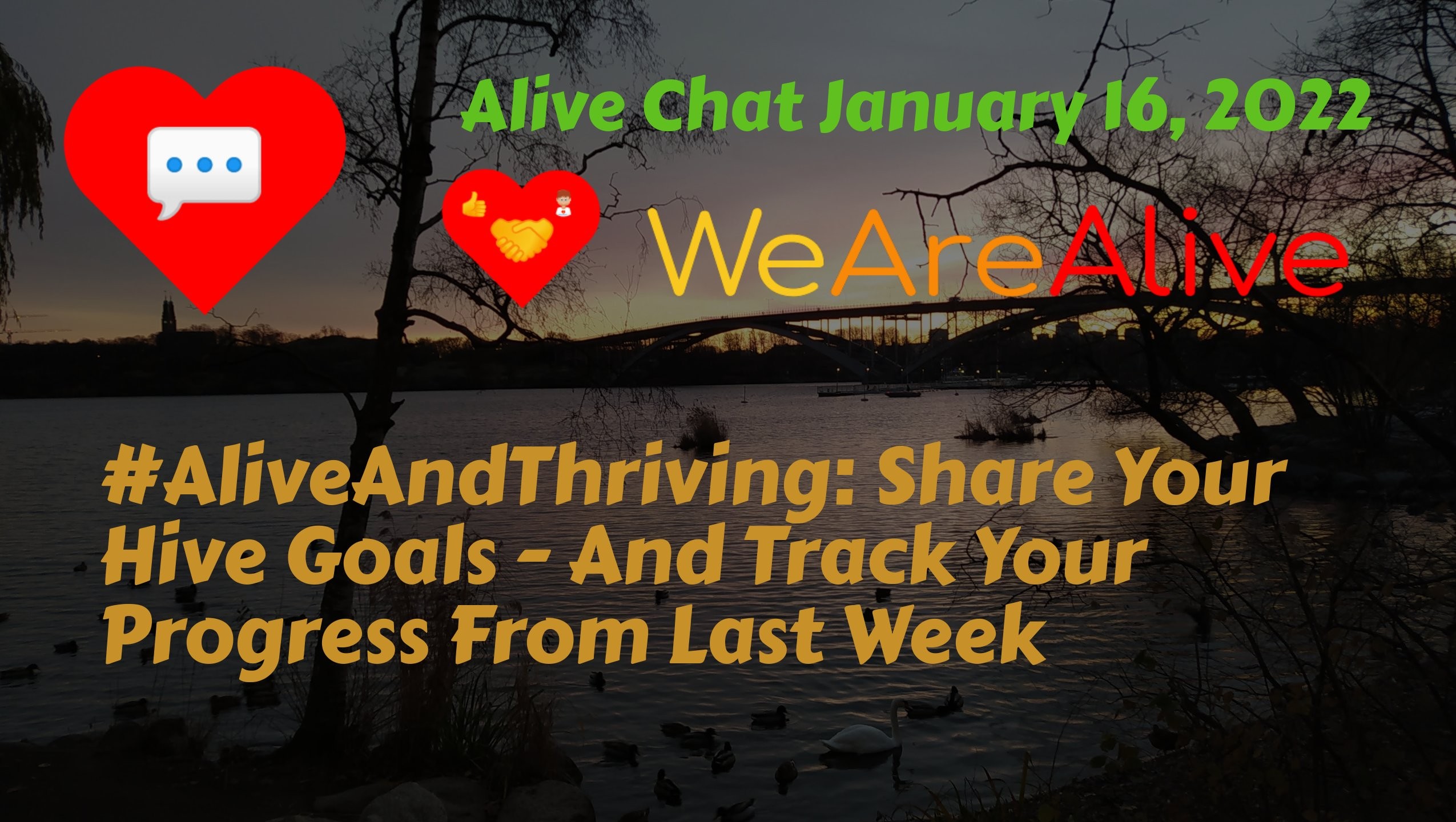 Alive Chat January 16, 2022

WeAreAlive

#AliveAndThriving: Share Your Hive Goals - And Track Your Progress From Last Week